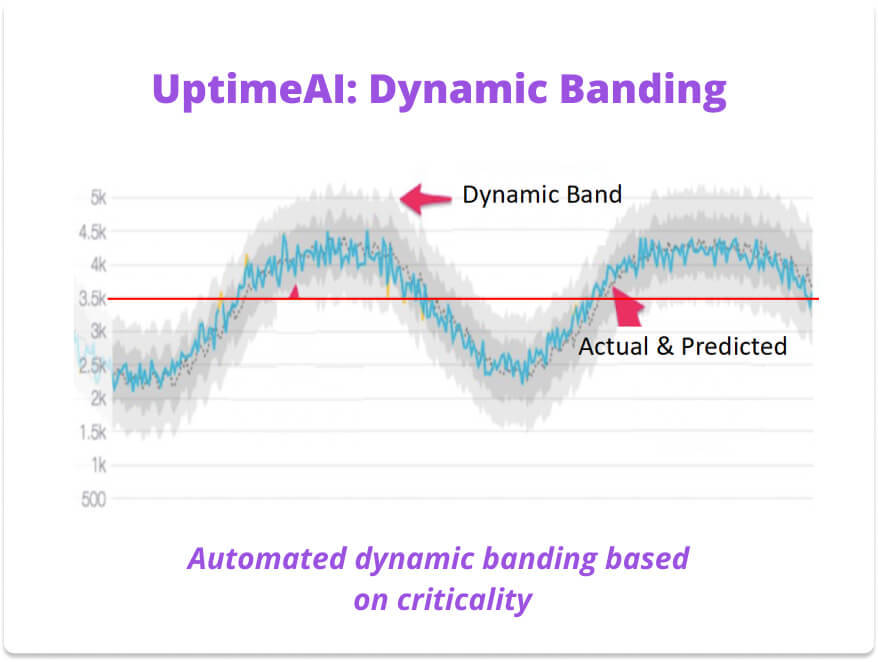 UptimeAI: Dynamic Banding

5k
4.5k
4k
3.5k
3k
2.5k
2k
1.5k
1k
500

Dynamic Band

Actual & Predicted

Automated dynamic banding based on criticality